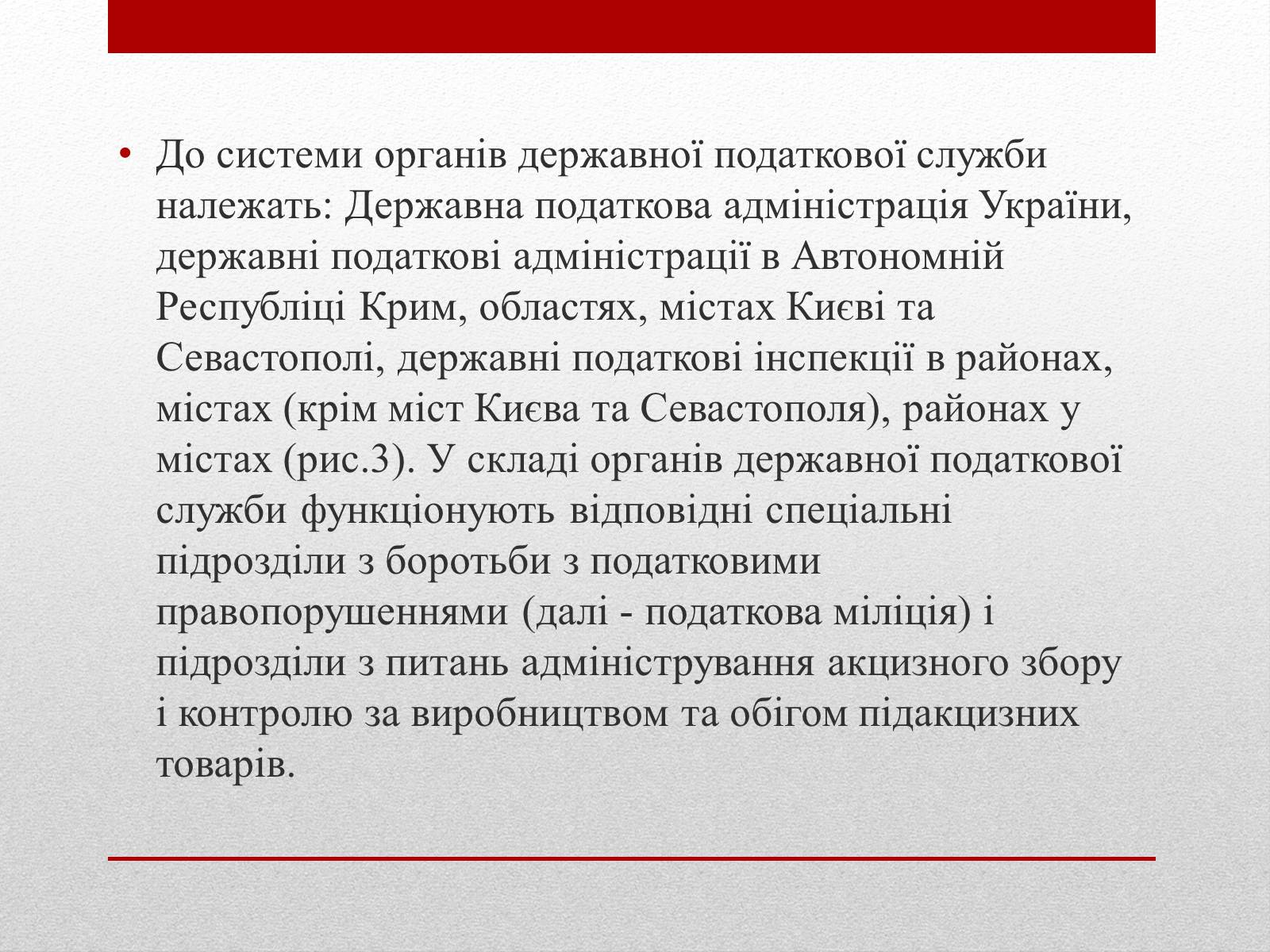 • До системи органів державної податкової служби належать: Державна податкова адміністрація України, державні податкові адміністрації в Автономній Республіці Крим, областях, містах Києві та Севастополі, державні податкові інспекції в районах, містах (крім міст Києва та Севастополя), районах у містах (рис.3). У складі органів державної податкової служби функціонують відповідні спеціальні підрозділи з боротьби з податковими правопорушеннями (далі - податкова міліція) і підрозділи з питань адміністрування акцизного збору і контролю за виробництвом та обігом підакцизних товарів.